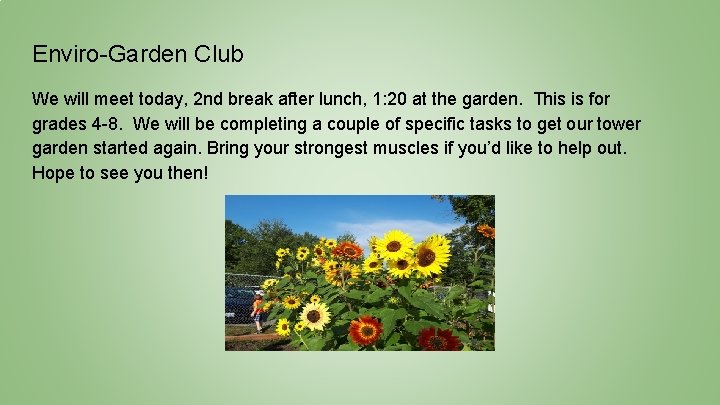 Enviro-Garden Club

We will meet today, 2nd break after lunch, 1:20 at the garden.  This is for grades 4-8.  We will be completing a couple of specific tasks to get our tower garden started again. Bring your strongest muscles if you'd like to help out. Hope to see you then!